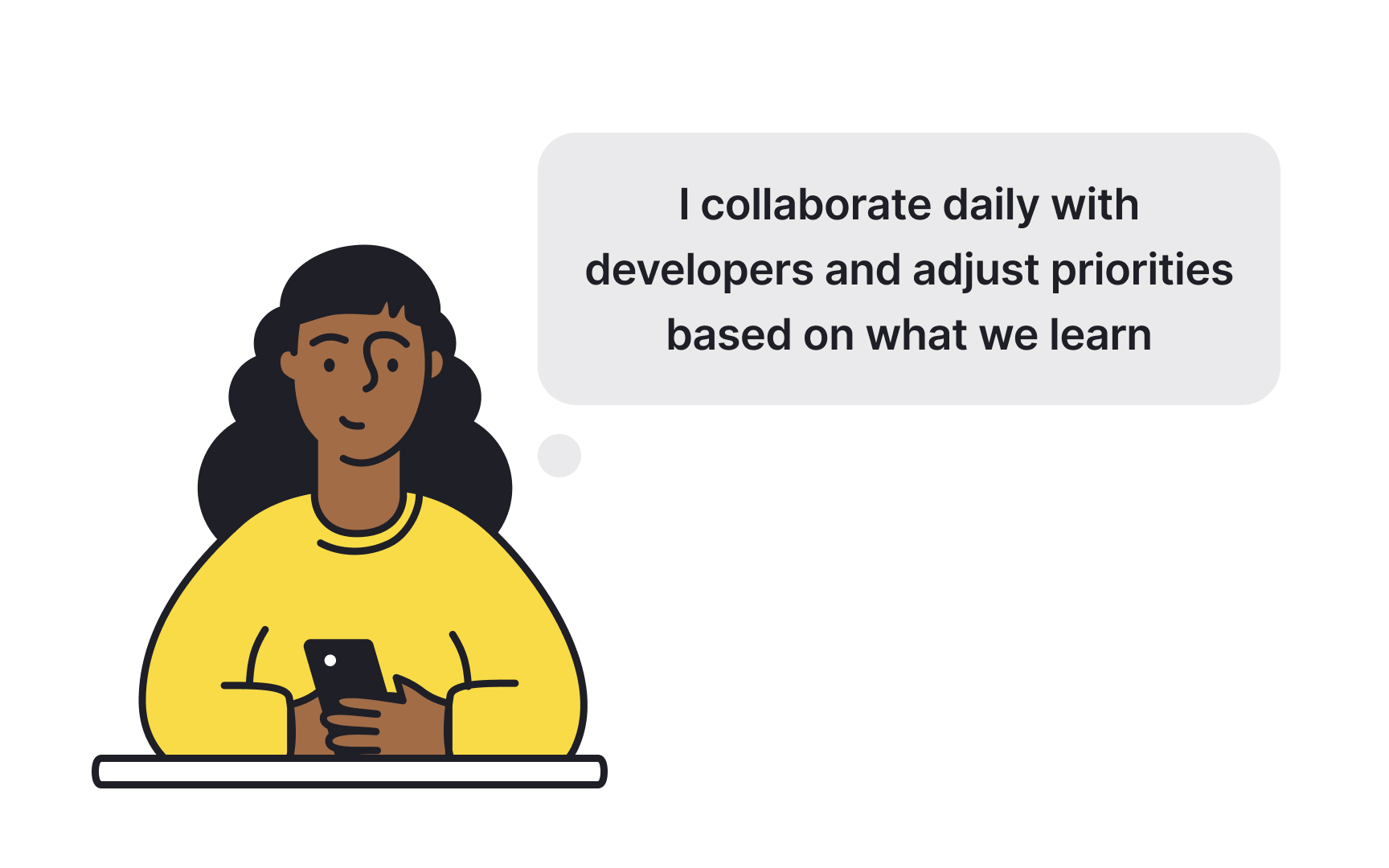 I collaborate daily with developers and adjust priorities based on what we learn